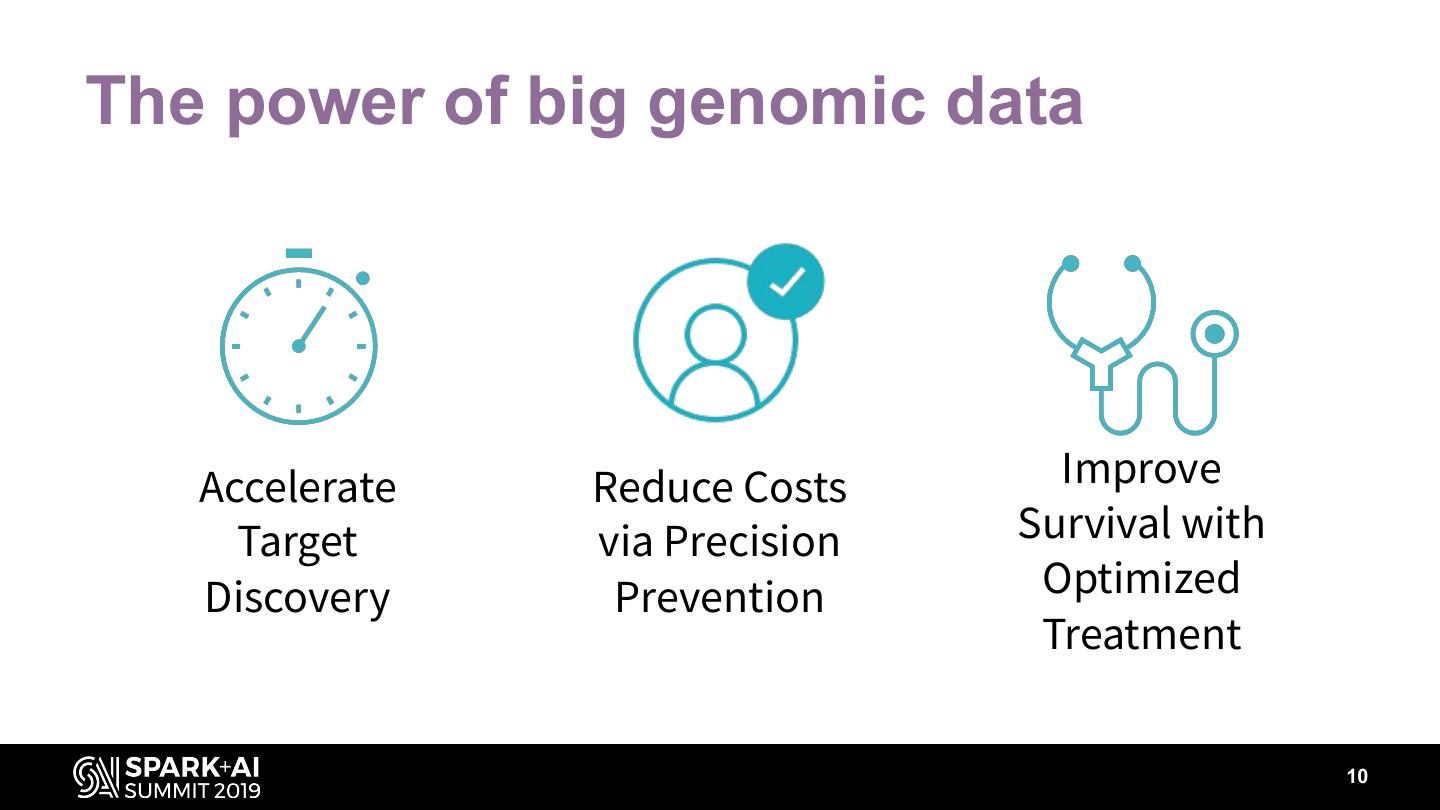 The power of big genomic data

Accelerate Target Discovery

Reduce Costs via Precision Prevention

Improve Survival with Optimized Treatment

SPARK+AI SUMMIT 2019

10